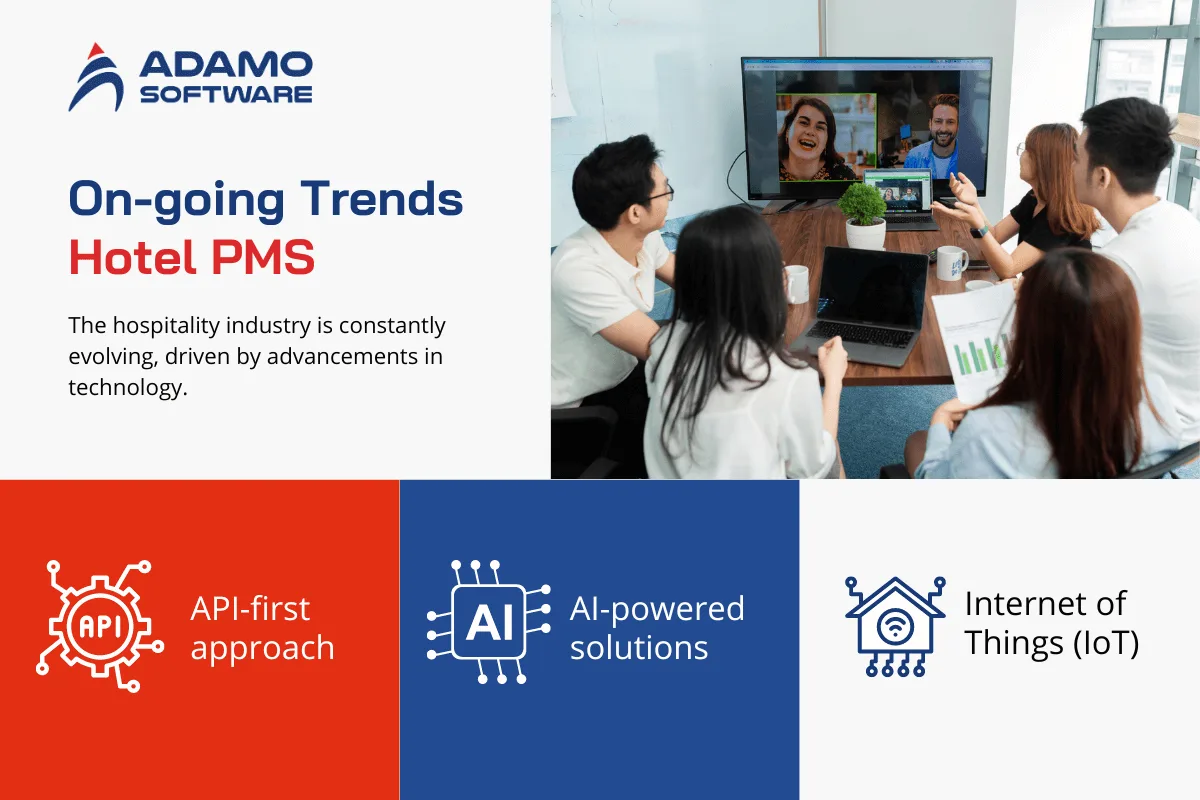 ADAMO SOFTWARE

On-going Trends
Hotel PMS

The hospitality industry is constantly evolving, driven by advancements in technology.

API

API-first approach

AI

AI-powered solutions

Internet of Things (IoT)